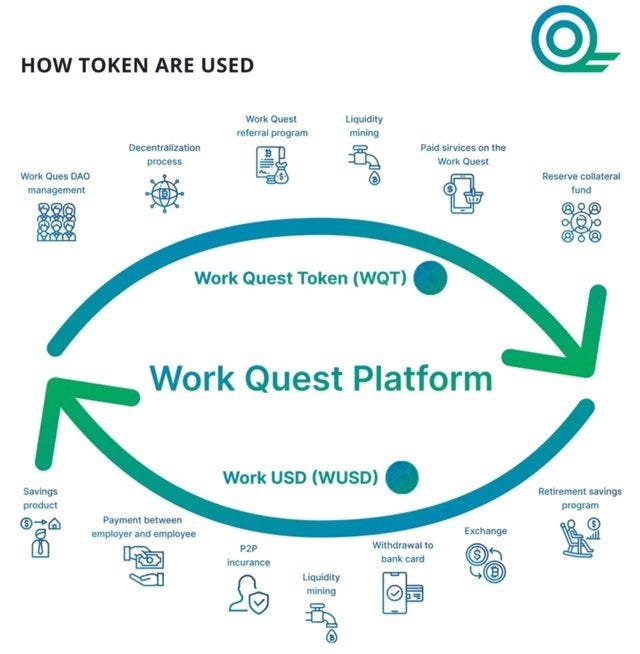 HOW TOKEN ARE USED

Work Ques DAO management

Decentralization process

Work Quest referral program

Liquidity mining

Paid sirvices on the Work Quest

Reserve collateral fund

Work Quest Token (WQT)

Work Quest Platform

Work USD (WUSD)

Savings product

Payment between employer and employee

P2P incurance

Liquidity mining

Withdrawal to bank card

Exchange

Retirement savings program